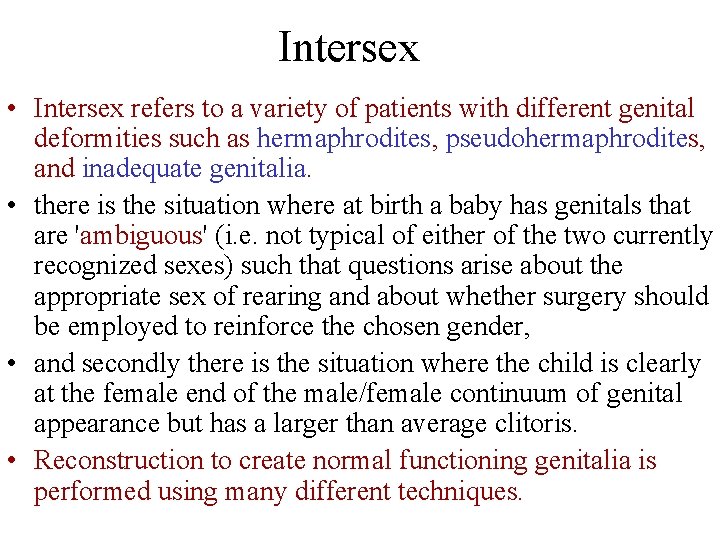 Intersex

• Intersex refers to a variety of patients with different genital deformities such as hermaphrodites, pseudohermaphrodites, and inadequate genitalia.

• there is the situation where at birth a baby has genitals that are 'ambiguous' (i.e. not typical of either of the two currently recognized sexes) such that questions arise about the appropriate sex of rearing and about whether surgery should be employed to reinforce the chosen gender,

• and secondly there is the situation where the child is clearly at the female end of the male/female continuum of genital appearance but has a larger than average clitoris.

• Reconstruction to create normal functioning genitalia is performed using many different techniques.